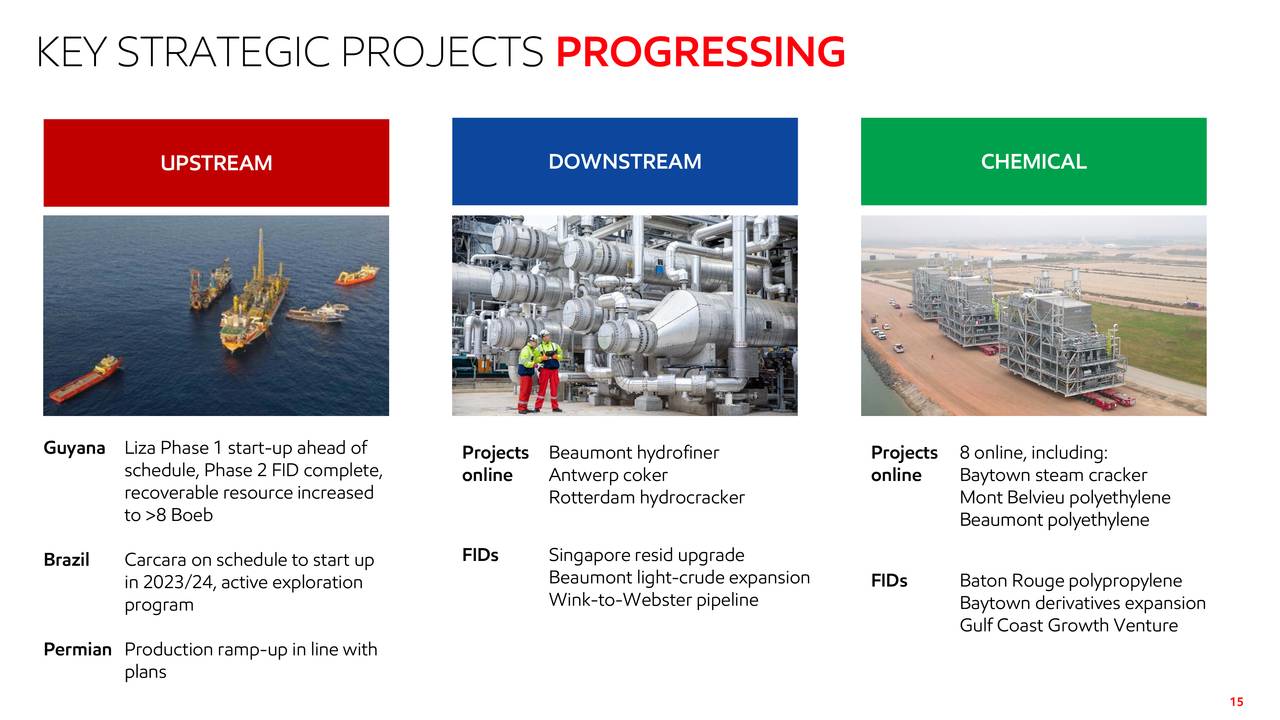 KEY STRATEGIC PROJECTS PROGRESSING

UPSTREAM

Guyana Liza Phase 1 start-up ahead of schedule, Phase 2 FID complete, recoverable resource increased to >8 Boeb

Brazil Carcara on schedule to start up in 2023/24, active exploration program

Permian Production ramp-up in line with plans

DOWNSTREAM

Projects online Beaumont hydrofiner
Antwerp coker
Rotterdam hydrocracker

FIDs Singapore resid upgrade
Beaumont light-crude expansion
Wink-to-Webster pipeline

CHEMICAL

Projects online 8 online, including:
Baytown steam cracker
Mont Belvieu polyethylene
Beaumont polyethylene

FIDs Baton Rouge polypropylene
Baytown derivatives expansion
Gulf Coast Growth Venture

15